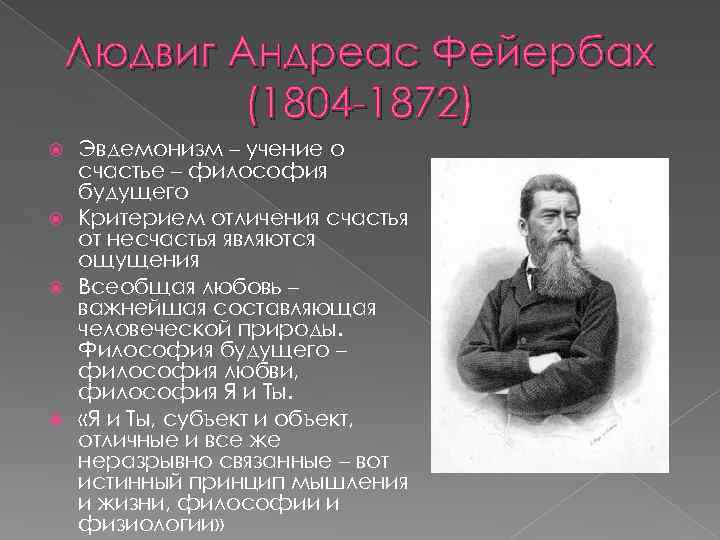 Людвиг Андреас Фейербах (1804-1872)

Эвдемонизм – учение о счастье – философия будущего

Критерием отличения счастья от несчастья являются ощущения

Всеобщая любовь – важнейшая составляющая человеческой природы. Философия будущего – философия любви, философия Я и Ты.

«Я и Ты, субъект и объект, отличные и все же неразрывно связанные – вот истинный принцип мышления и жизни, философии и физиологии»